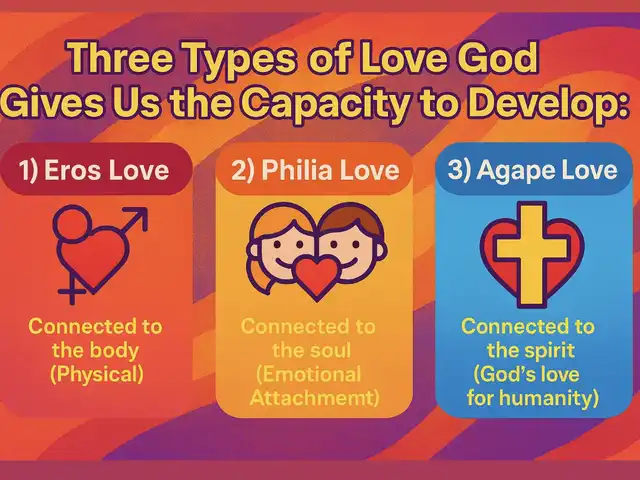 Three Types of Love God Gives Us the Capacity to Develop:

1) Eros Love

Connected to the body (Physical)

2) Philia Love

Connected to the soul (Emotional Attachmemt)

3) Agape Love

Connected to the spirit (God's love for humanity)